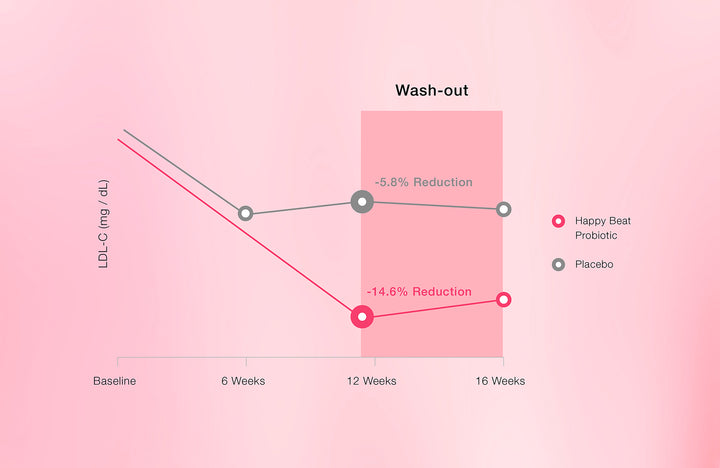 Wash-out

LDL-C (mg / dL)

-5.8% Reduction

-14.6% Reduction

Happy Beat Probiotic

Placebo

Baseline

6 Weeks

12 Weeks

16 Weeks